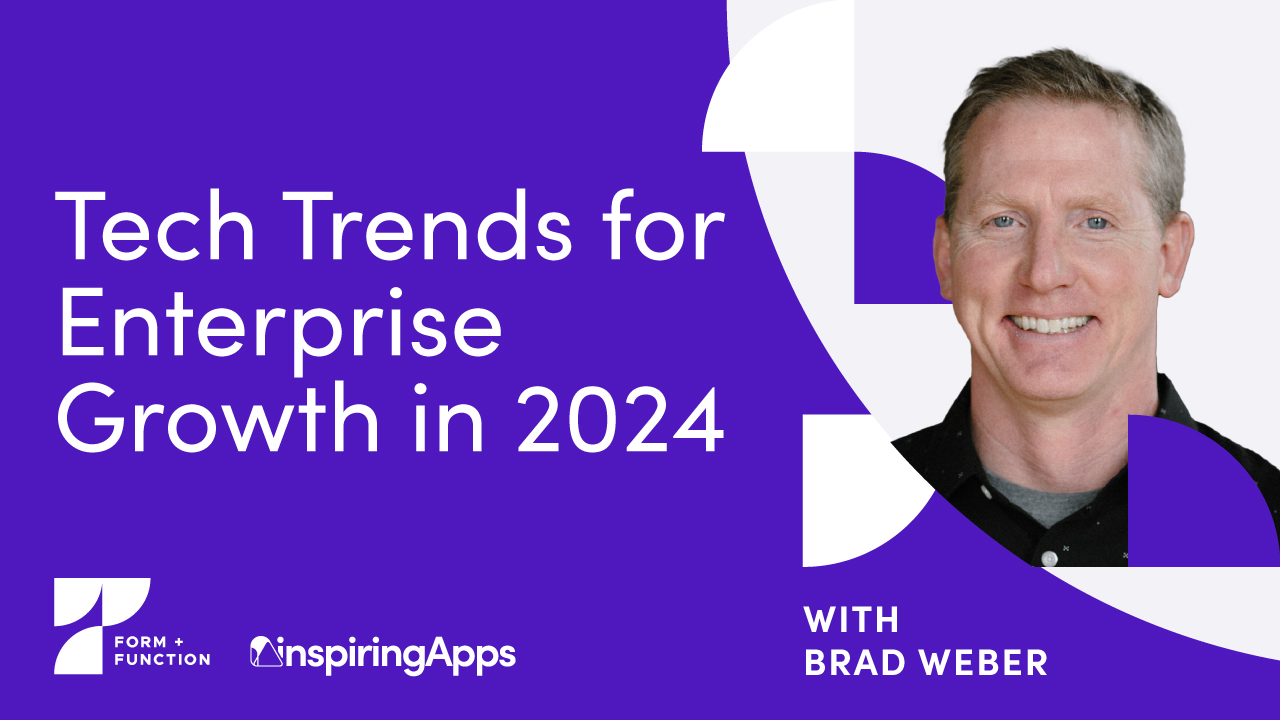 Tech Trends for Enterprise Growth in 2024

FORM + FUNCTION

inspiringApps

WITH
BRAD WEBER